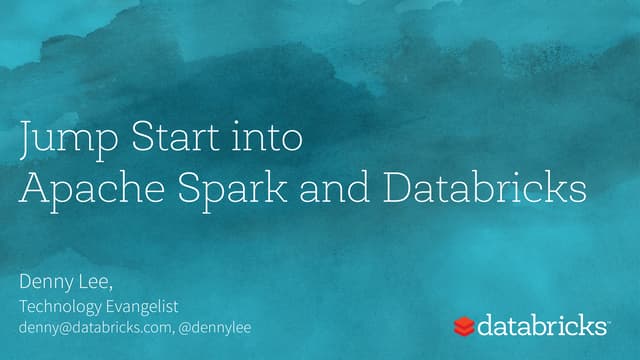 Jump Start into Apache Spark and Databricks

Denny Lee,
Technology Evangelist
denny@databricks.com, @dennylee

databricks